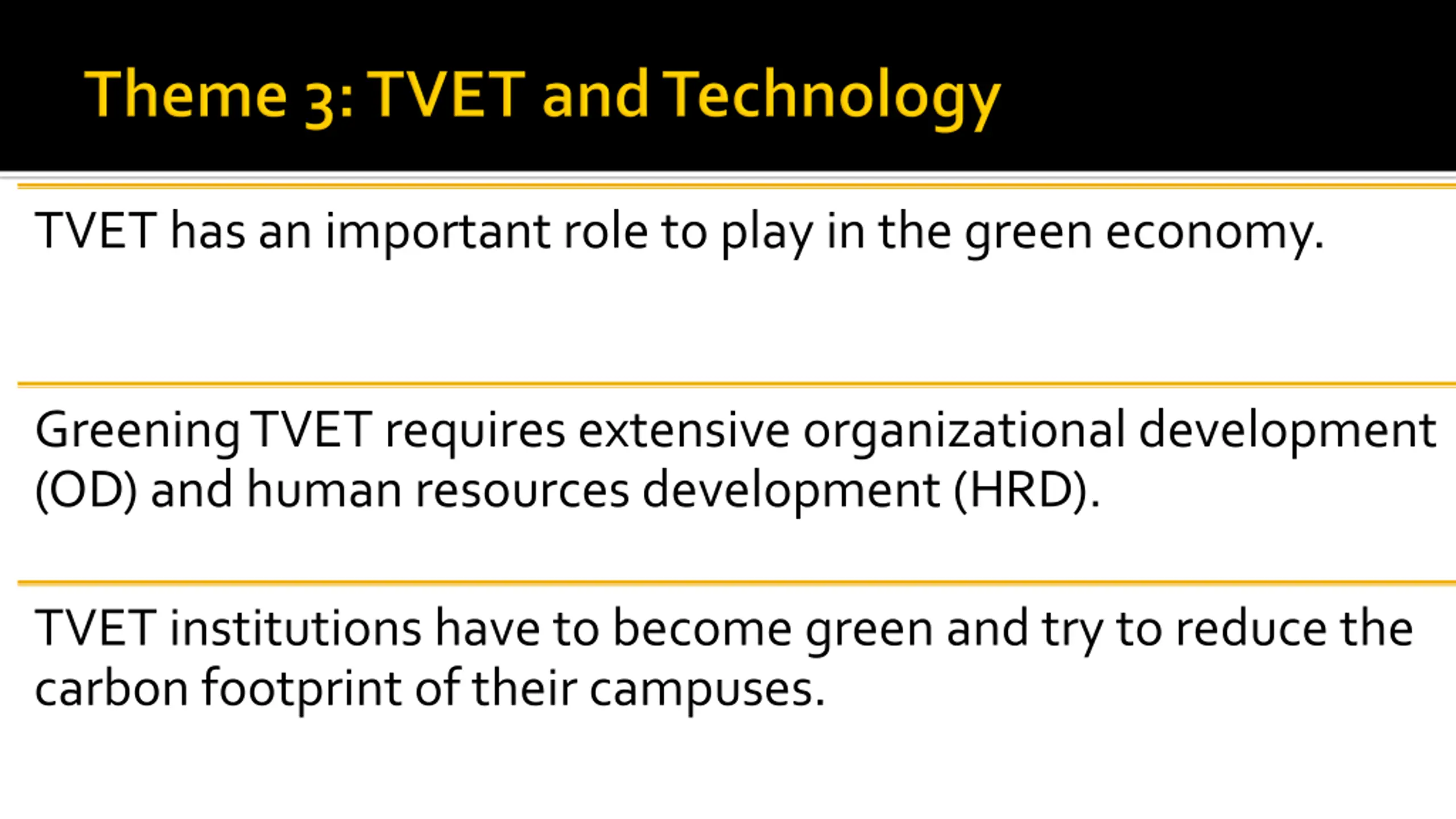 Theme 3: TVET and Technology

TVET has an important role to play in the green economy.

Greening TVET requires extensive organizational development (OD) and human resources development (HRD).

TVET institutions have to become green and try to reduce the carbon footprint of their campuses.